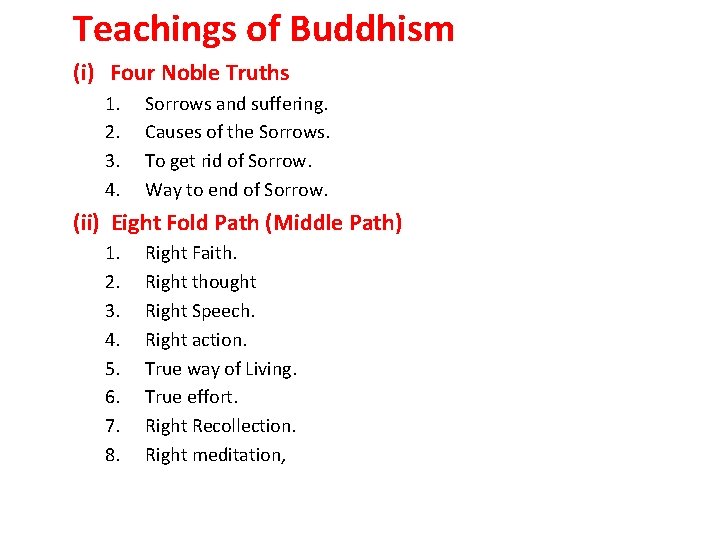 Teachings of Buddhism

(i) Four Noble Truths

1. Sorrows and suffering.
2. Causes of the Sorrows.
3. To get rid of Sorrow.
4. Way to end of Sorrow.

(ii) Eight Fold Path (Middle Path)

1. Right Faith.
2. Right thought
3. Right Speech.
4. Right action.
5. True way of Living.
6. True effort.
7. Right Recollection.
8. Right meditation,